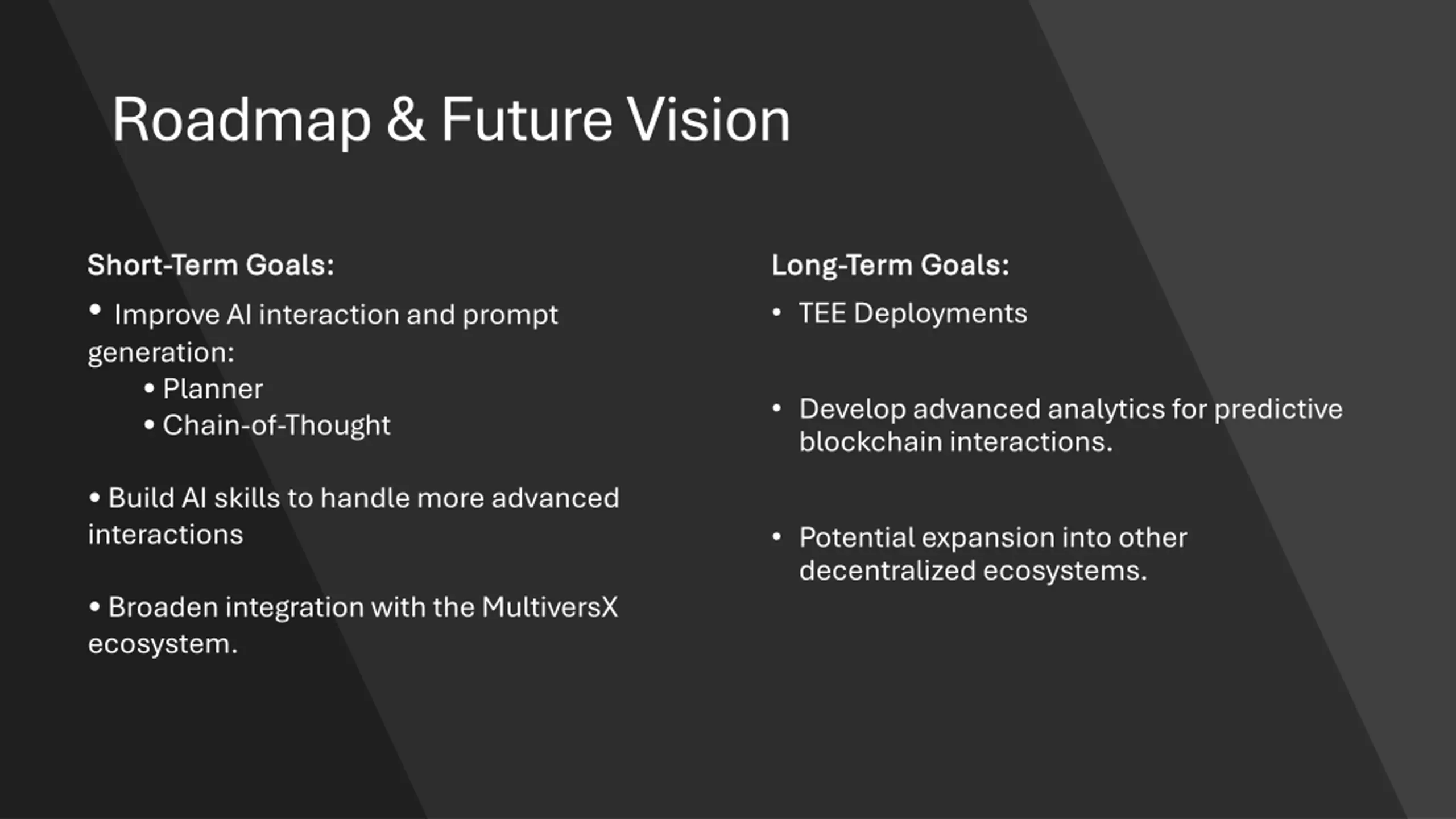 Roadmap & Future Vision

Short-Term Goals:

• Improve AI interaction and prompt generation:
  • Planner
  • Chain-of-Thought

• Build AI skills to handle more advanced interactions

• Broaden integration with the MultiversX ecosystem.

Long-Term Goals:

• TEE Deployments

• Develop advanced analytics for predictive blockchain interactions.

• Potential expansion into other decentralized ecosystems.